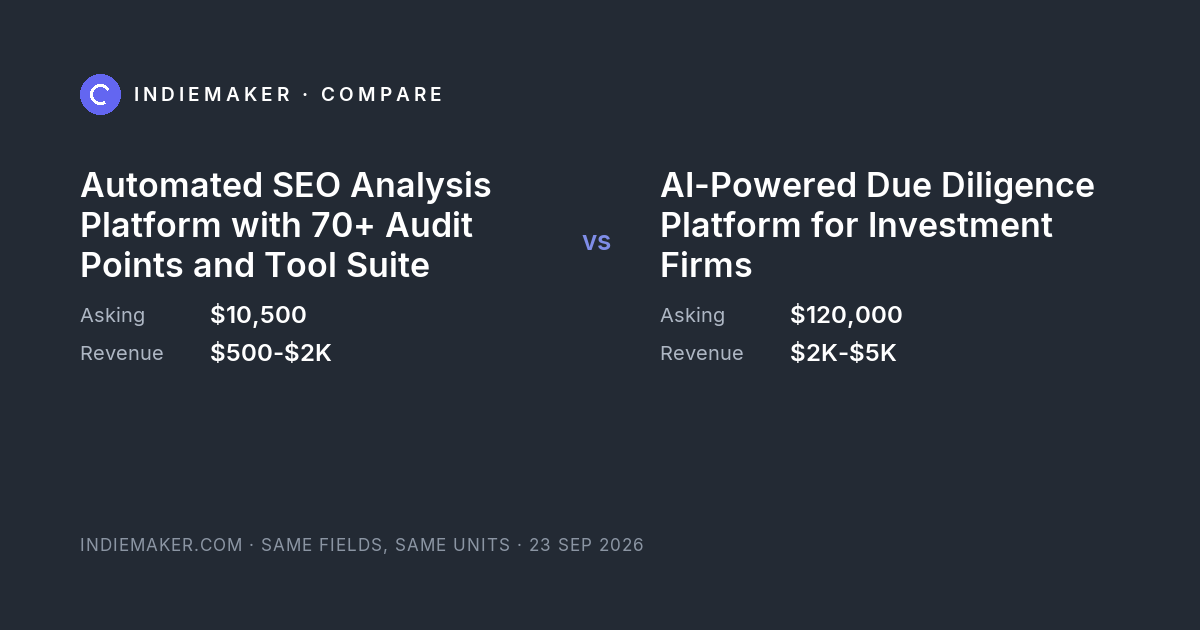 INDIEMAKER · COMPARE

Automated SEO Analysis Platform with 70+ Audit Points and Tool Suite

Asking $10,500
Revenue $500-$2K

vs

AI-Powered Due Diligence Platform for Investment Firms

Asking $120,000
Revenue $2K-$5K

INDIEMAKER.COM · SAME FIELDS, SAME UNITS · 23 SEP 2026